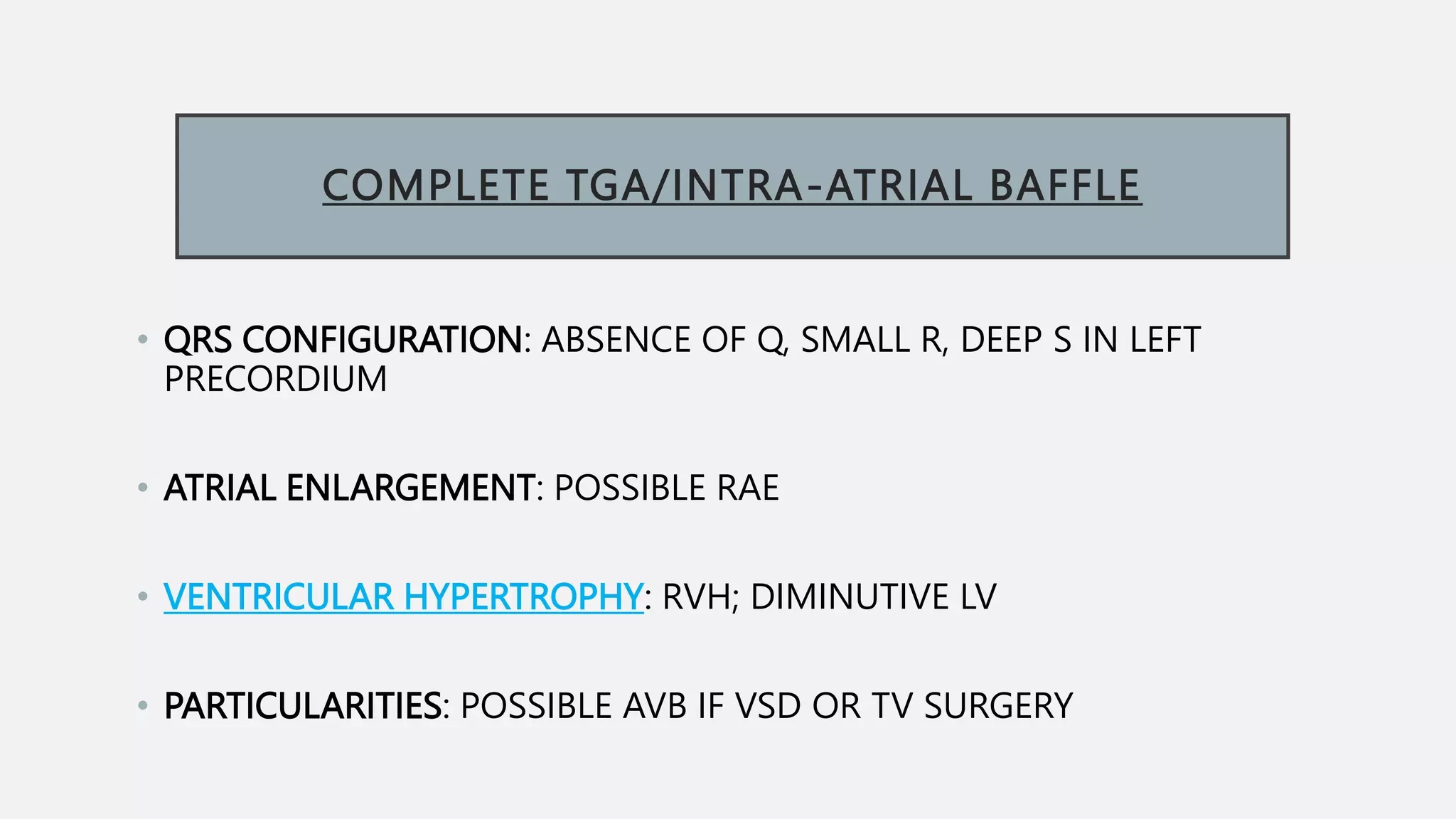 COMPLETE TGA/INTRA-ATRIAL BAFFLE

• QRS CONFIGURATION: ABSENCE OF Q, SMALL R, DEEP S IN LEFT PRECORDIUM

• ATRIAL ENLARGEMENT: POSSIBLE RAE

• VENTRICULAR HYPERTROPHY: RVH; DIMINUTIVE LV

• PARTICULARITIES: POSSIBLE AVB IF VSD OR TV SURGERY